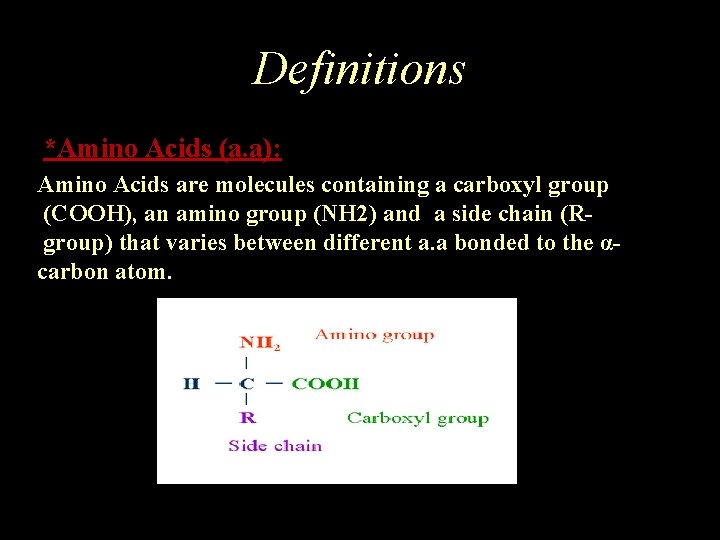 Definitions

*Amino Acids (a.a):

Amino Acids are molecules containing a carboxyl group (COOH), an amino group (NH2) and a side chain (R-group) that varies between different a.a bonded to the α-carbon atom.

$NH_2$ Amino group

H — C — COOH

R Carboxyl group

Side chain